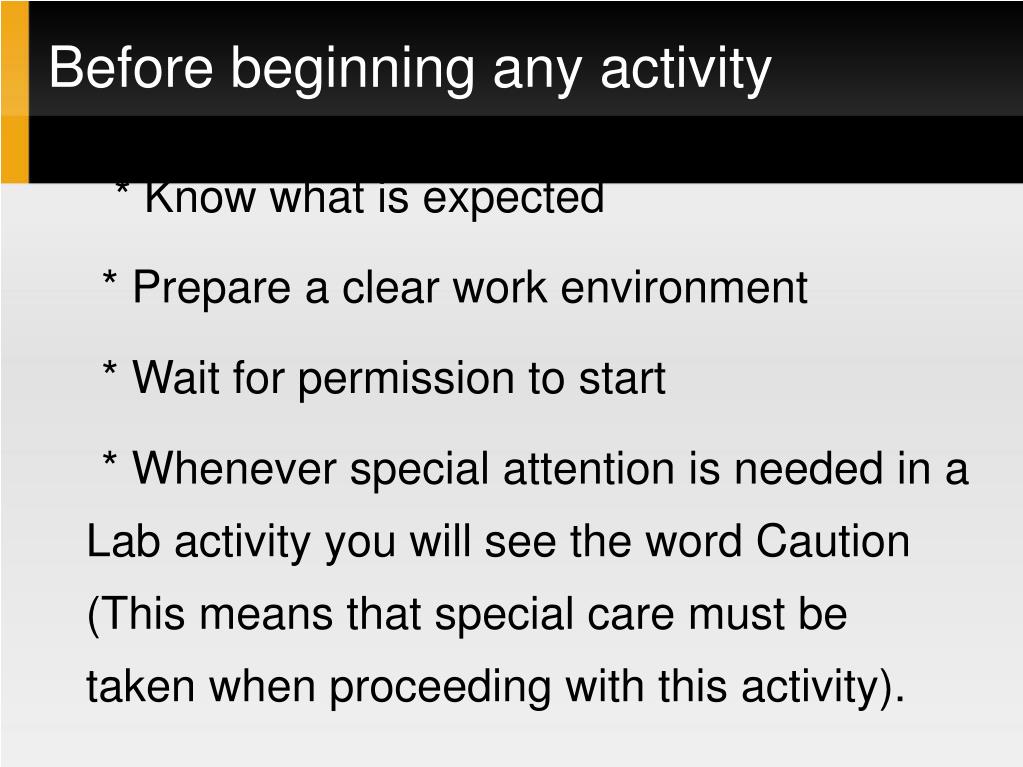 Before beginning any activity

* Know what is expected

* Prepare a clear work environment

* Wait for permission to start

* Whenever special attention is needed in a Lab activity you will see the word Caution (This means that special care must be taken when proceeding with this activity).